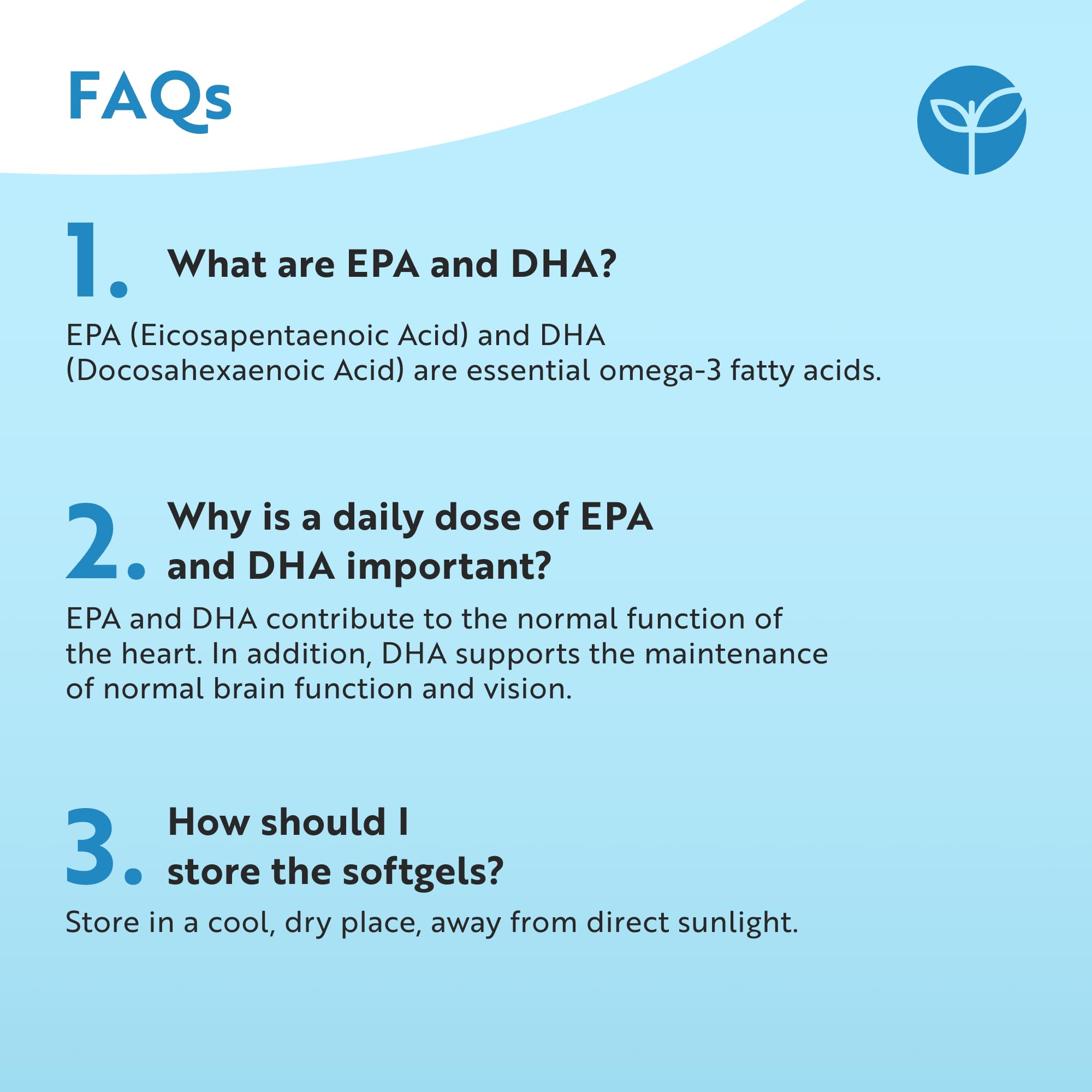 FAQs

1. What are EPA and DHA?

EPA (Eicosapentaenoic Acid) and DHA (Docosahexaenoic Acid) are essential omega-3 fatty acids.

2. Why is a daily dose of EPA and DHA important?

EPA and DHA contribute to the normal function of the heart. In addition, DHA supports the maintenance of normal brain function and vision.

3. How should I store the softgels?

Store in a cool, dry place, away from direct sunlight.